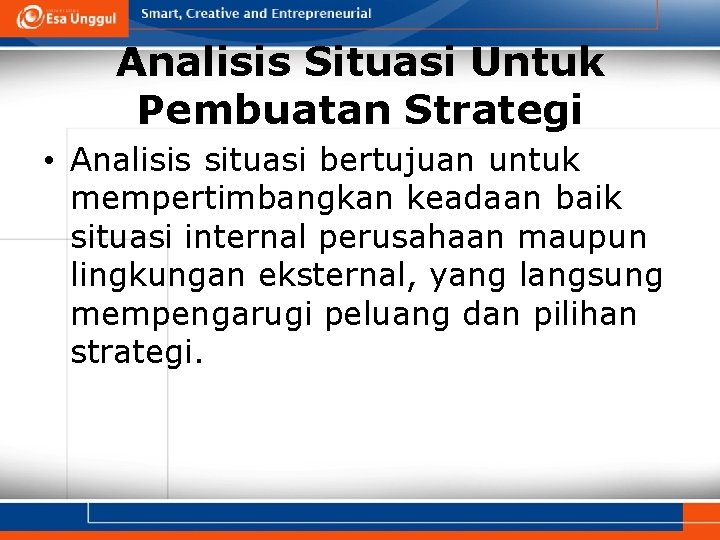 Esa Unggul

Smart, Creative and Entrepreneurial

Analisis Situasi Untuk Pembuatan Strategi

• Analisis situasi bertujuan untuk mempertimbangkan keadaan baik situasi internal perusahaan maupun lingkungan eksternal, yang langsung mempengarugi peluang dan pilihan strategi.